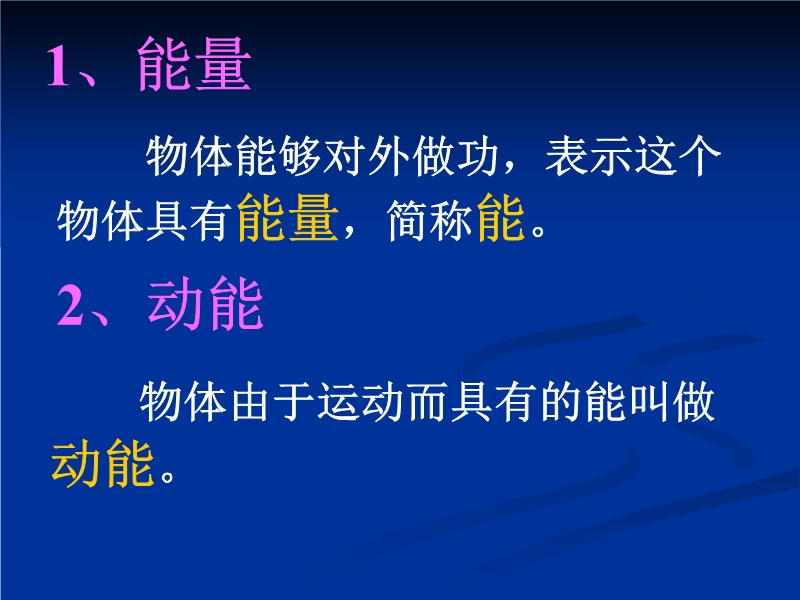 1、能量

物体能够对外做功，表示这个物体具有能量，简称能。

2、动能

物体由于运动而具有的能叫做动能。